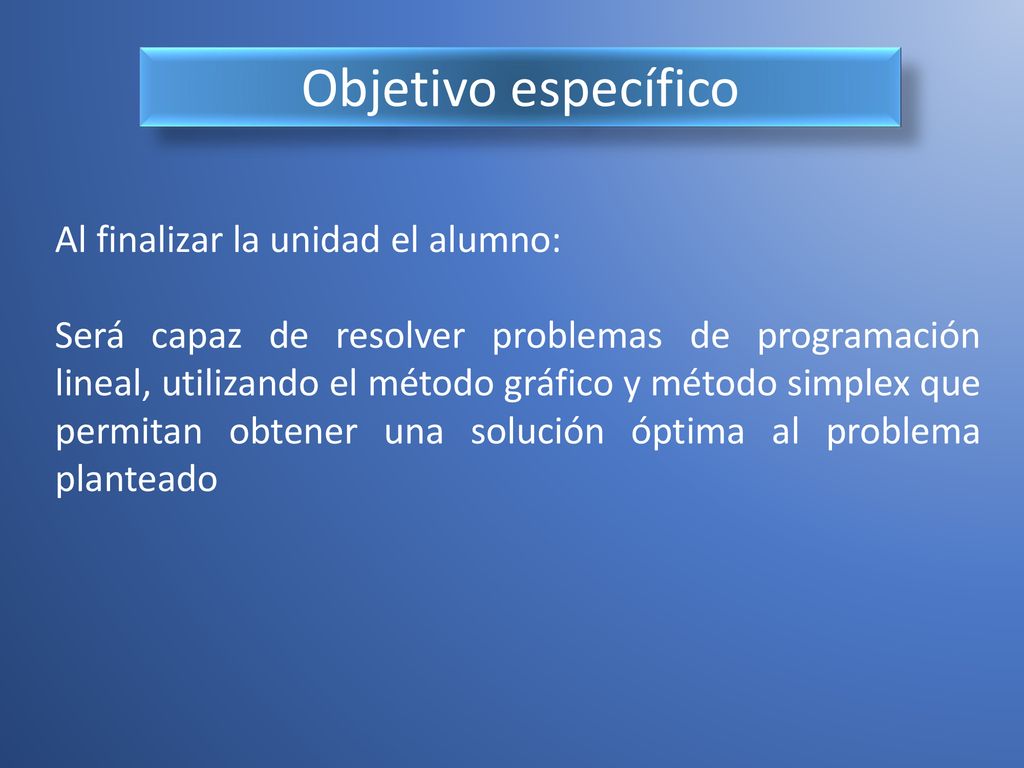 Objetivo específico

Al finalizar la unidad el alumno:

Será capaz de resolver problemas de programación lineal, utilizando el método gráfico y método simplex que permitan obtener una solución óptima al problema planteado